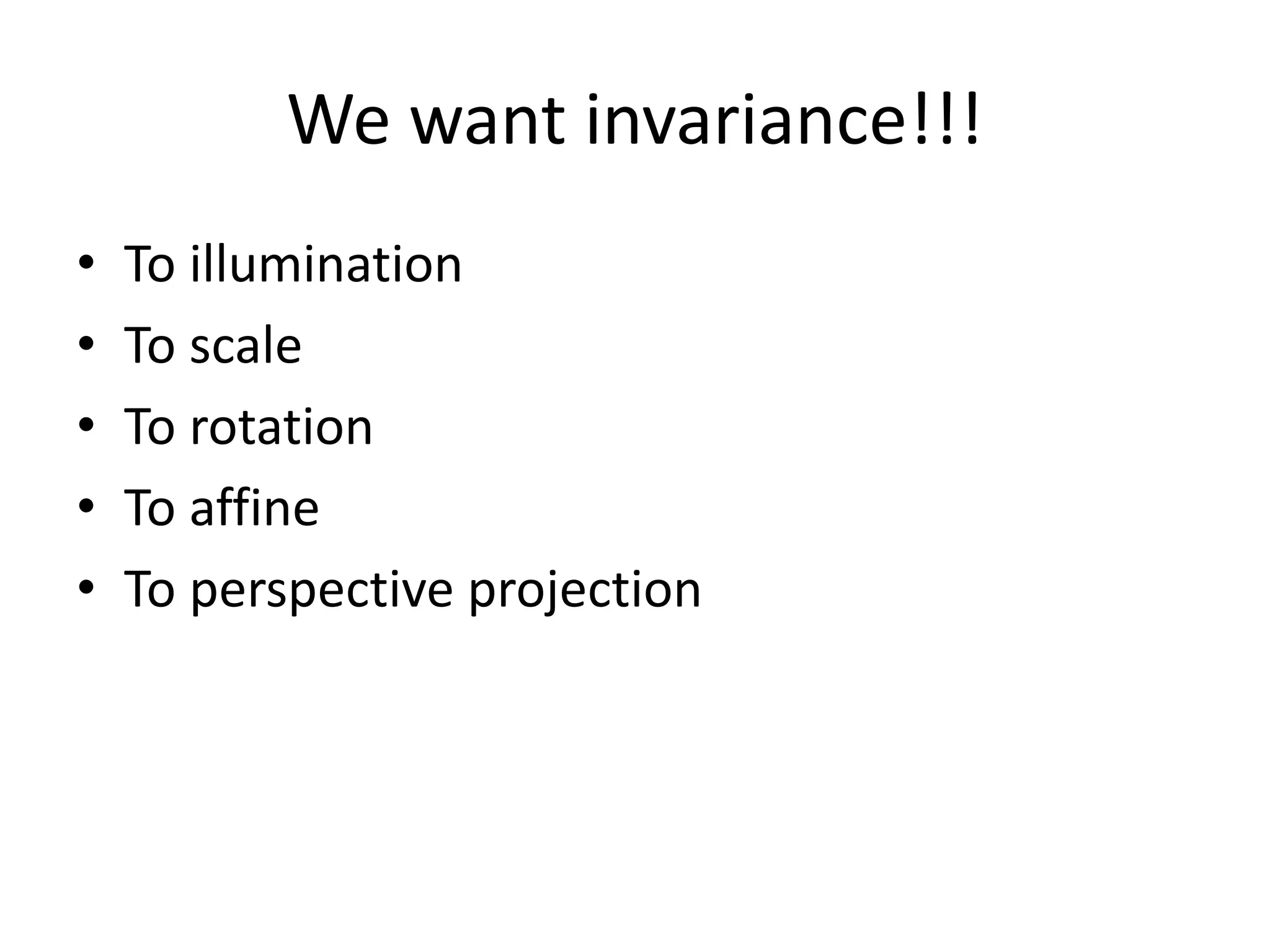 We want invariance!!!

• To illumination
• To scale
• To rotation
• To affine
• To perspective projection